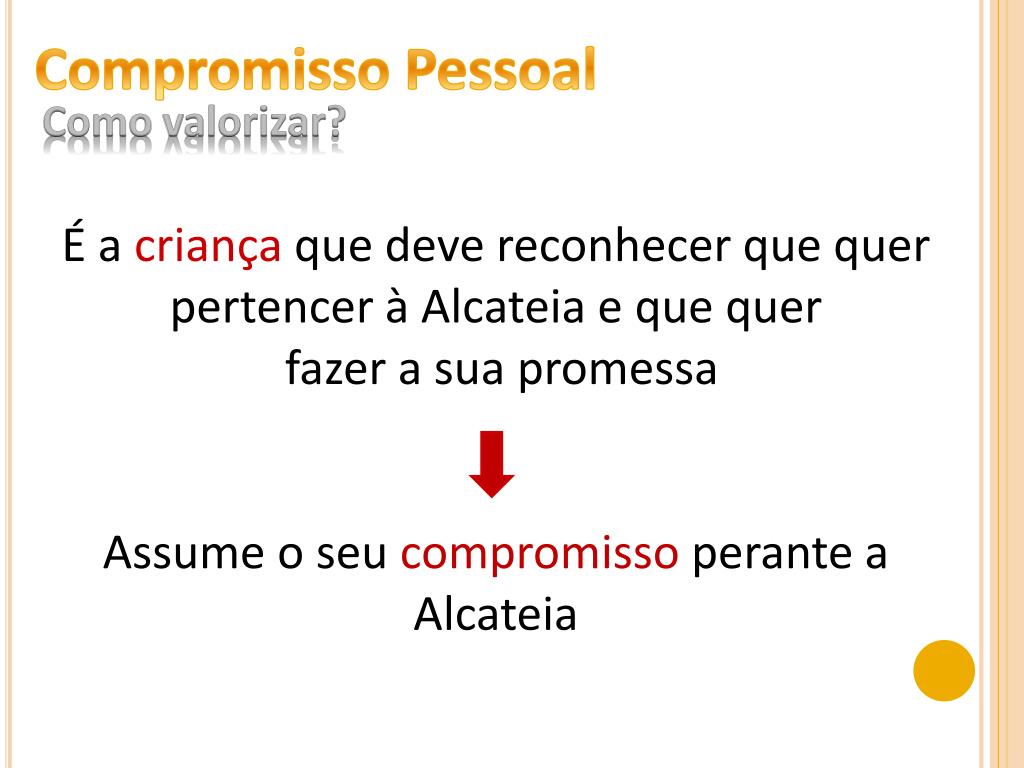 Compromisso Pessoal
Como valorizar?

É a criança que deve reconhecer que quer pertencer à Alcateia e que quer fazer a sua promessa

Assume o seu compromisso perante a Alcateia